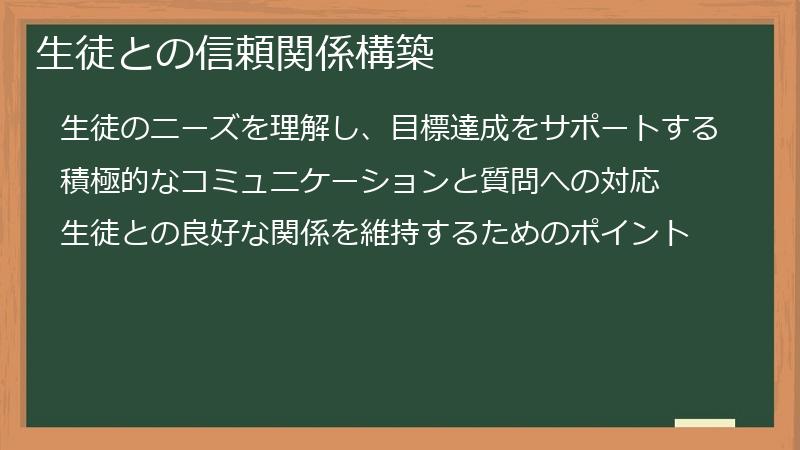 生徒との信頼関係構築

生徒のニーズを理解し、目標達成をサポートする

積極的なコミュニケーションと質問への対応

生徒との良好な関係を維持するためのポイント